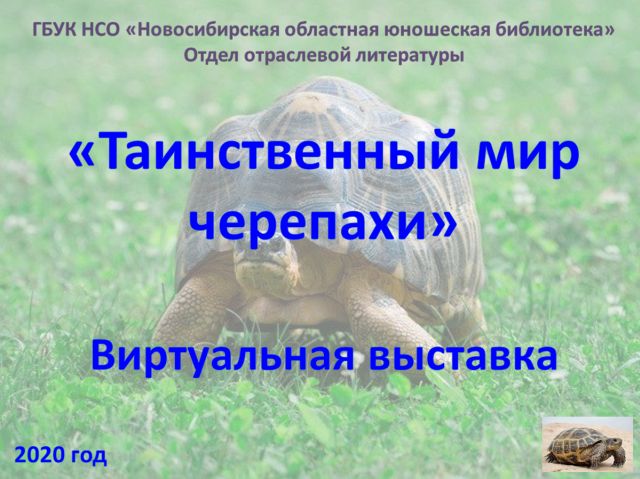 ГБУК НСО «Новосибирская областная юношеская библиотека»
Отдел отраслевой литературы

«Таинственный мир черепахи»

Виртуальная выставка

2020 год